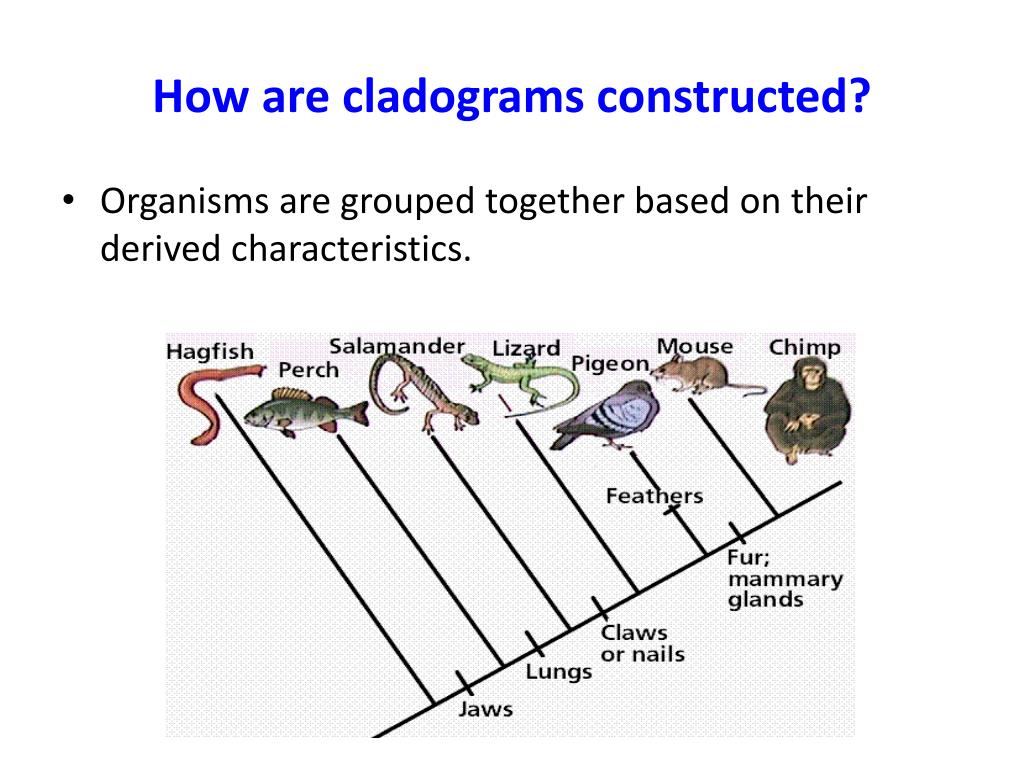 How are cladograms constructed?

• Organisms are grouped together based on their derived characteristics.

Hagfish
Perch
Salamander
Lizard
Pigeon
Mouse
Chimp
Feathers
Fur; mammary glands
Claws or nails
Lungs
Jaws